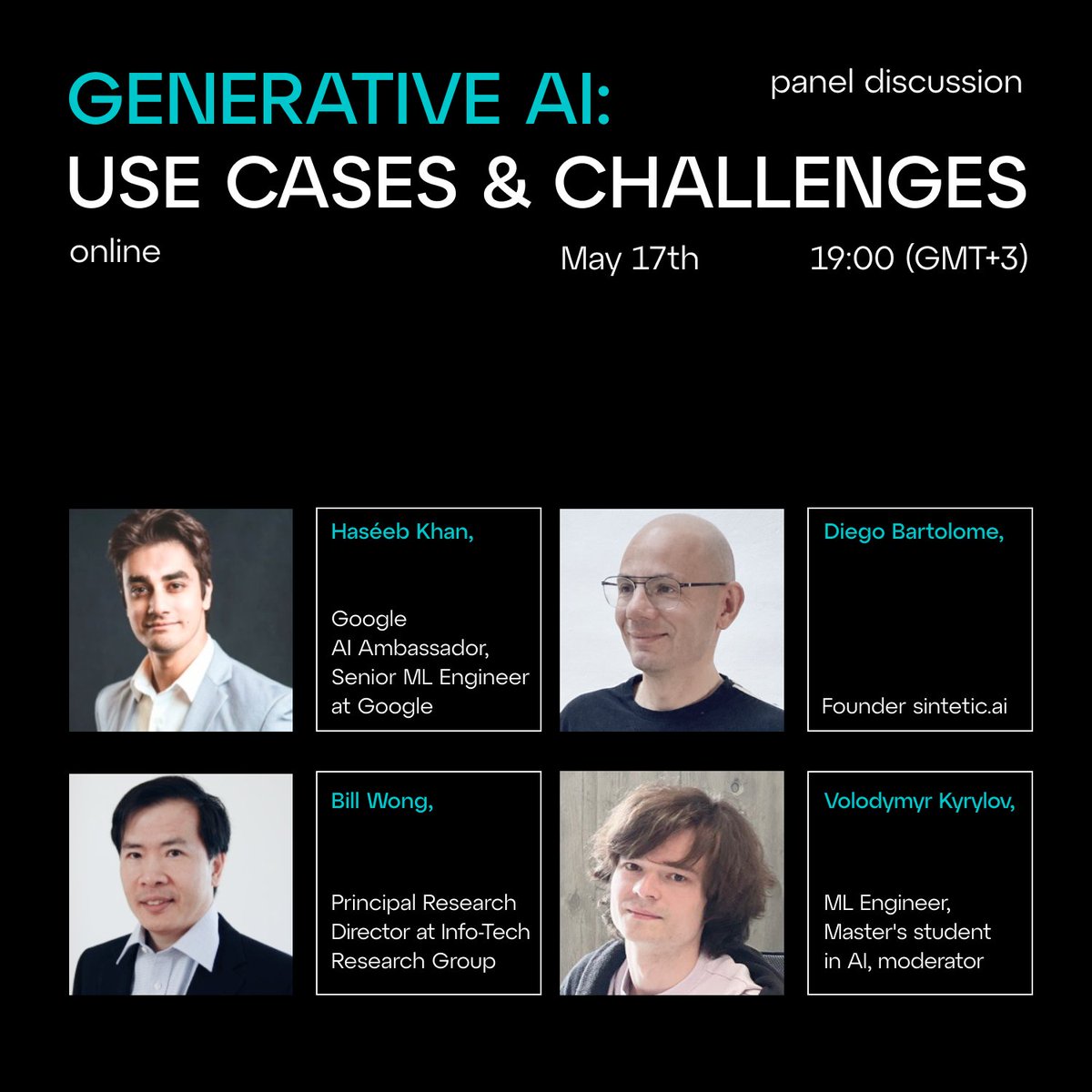 GENERATIVE AI:
USE CASES & CHALLENGES

panel discussion

online

May 17th

19:00 (GMT+3)

Haséeb Khan,

Google AI Ambassador, Senior ML Engineer at Google

Diego Bartolome,

Founder sintetic.ai

Bill Wong,

Principal Research Director at Info-Tech Research Group

Volodymyr Kyrylov,

ML Engineer, Master's student in AI, moderator